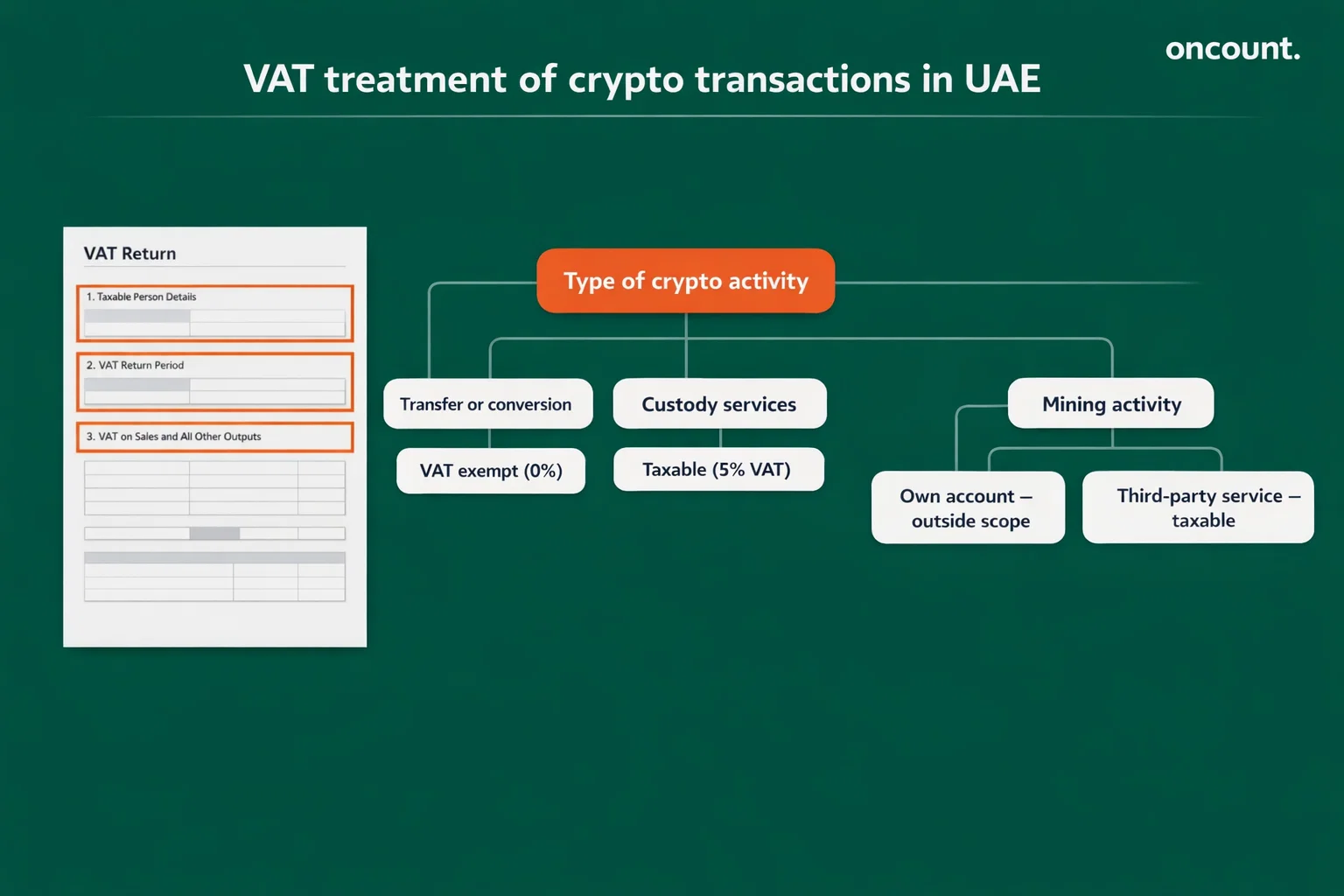 oncount.

VAT treatment of crypto transactions in UAE

VAT Return

1. Taxable Person Details

2. VAT Return Period

3. VAT on Sales and All Other Outputs

Type of crypto activity

Transfer or conversion

VAT exempt (0%)

Custody services

Taxable (5% VAT)

Mining activity

Own account – outside scope

Third-party service – taxable